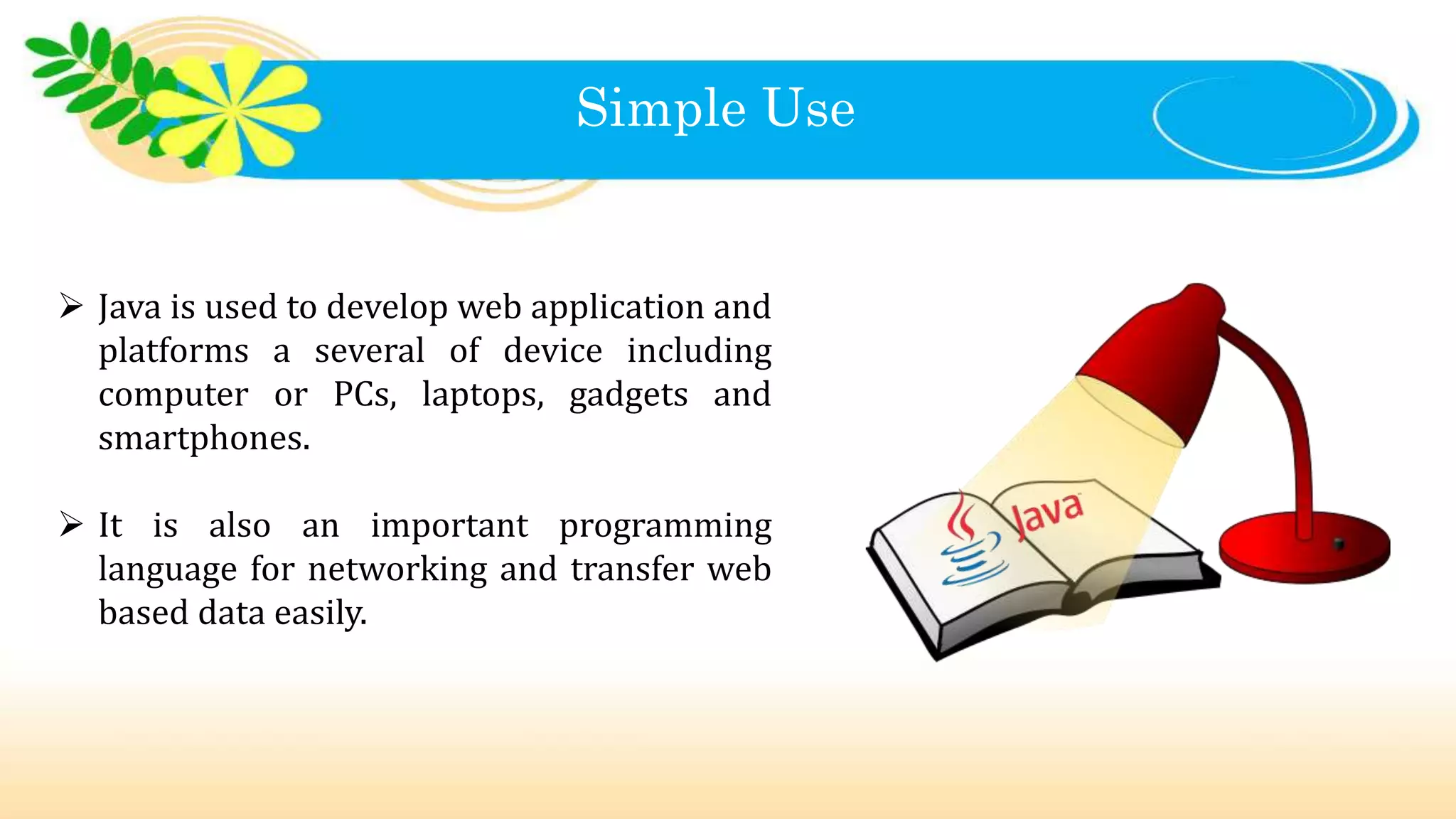 Simple Use

➢ Java is used to develop web application and platforms a several of device including computer or PCs, laptops, gadgets and smartphones.

➢ It is also an important programming language for networking and transfer web based data easily.

Java